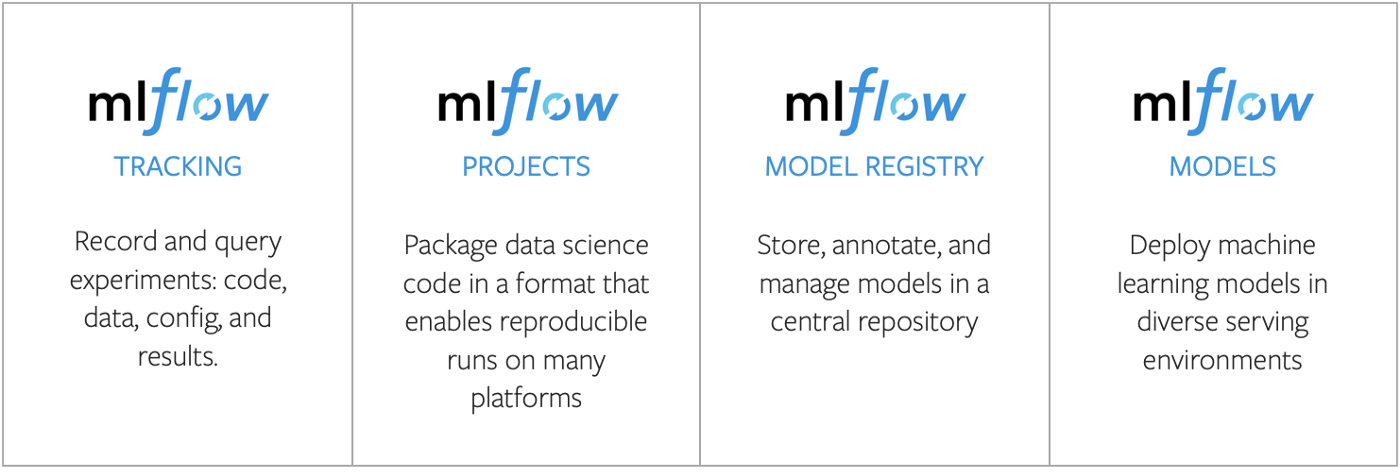 mlflow
TRACKING

Record and query experiments: code, data, config, and results.

mlflow
PROJECTS

Package data science code in a format that enables reproducible runs on many platforms

mlflow
MODEL REGISTRY

Store, annotate, and manage models in a central repository

mlflow
MODELS

Deploy machine learning models in diverse serving environments